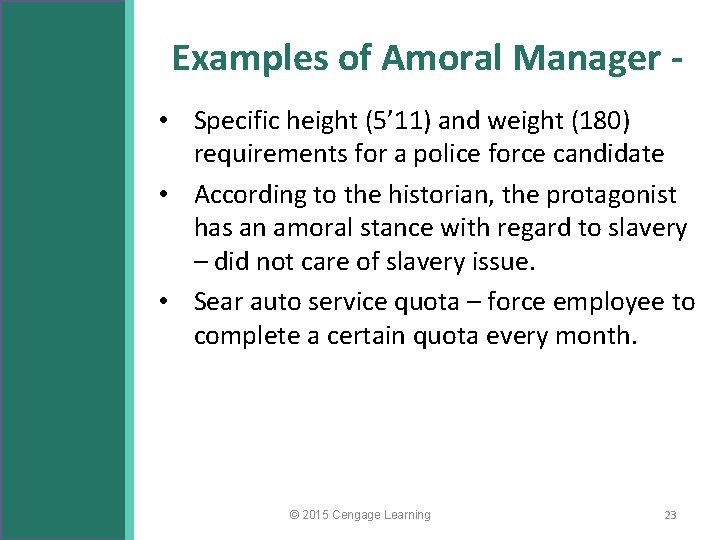 Examples of Amoral Manager -

• Specific height (5’11) and weight (180) requirements for a police force candidate

• According to the historian, the protagonist has an amoral stance with regard to slavery – did not care of slavery issue.

• Sear auto service quota – force employee to complete a certain quota every month.

© 2015 Cengage Learning

23